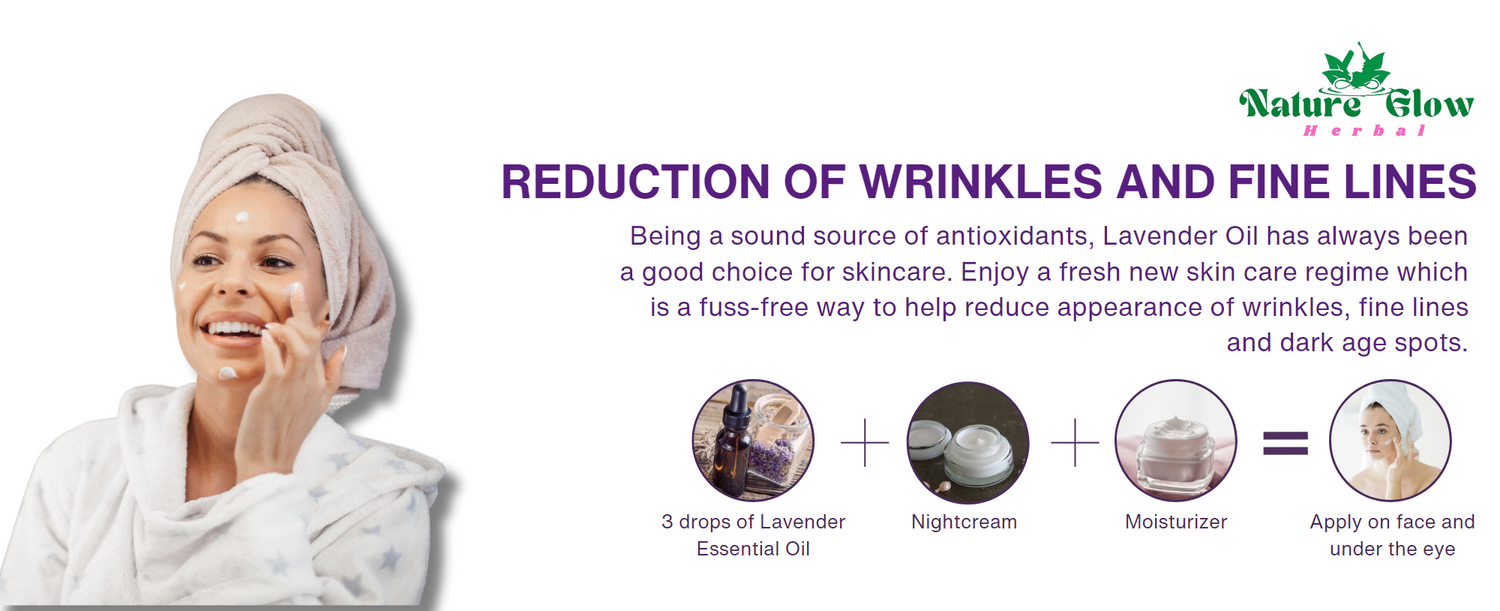 Nature Glow
Herbal

REDUCTION OF WRINKLES AND FINE LINES

Being a sound source of antioxidants, Lavender Oil has always been a good choice for skincare. Enjoy a fresh new skin care regime which is a fuss-free way to help reduce appearance of wrinkles, fine lines and dark age spots.

3 drops of Lavender Essential Oil + Nightcream + Moisturizer = Apply on face and under the eye